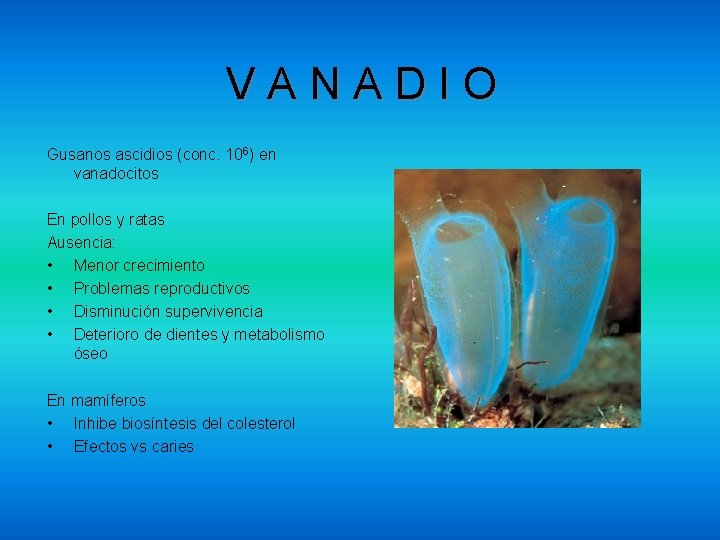 V A N A D I O

Gusanos ascidios (conc. $10^6$) en vanadocitos

En pollos y ratas
Ausencia:
• Menor crecimiento
• Problemas reproductivos
• Disminución supervivencia
• Deterioro de dientes y metabolismo óseo

En mamíferos
• Inhibe biosíntesis del colesterol
• Efectos vs caries